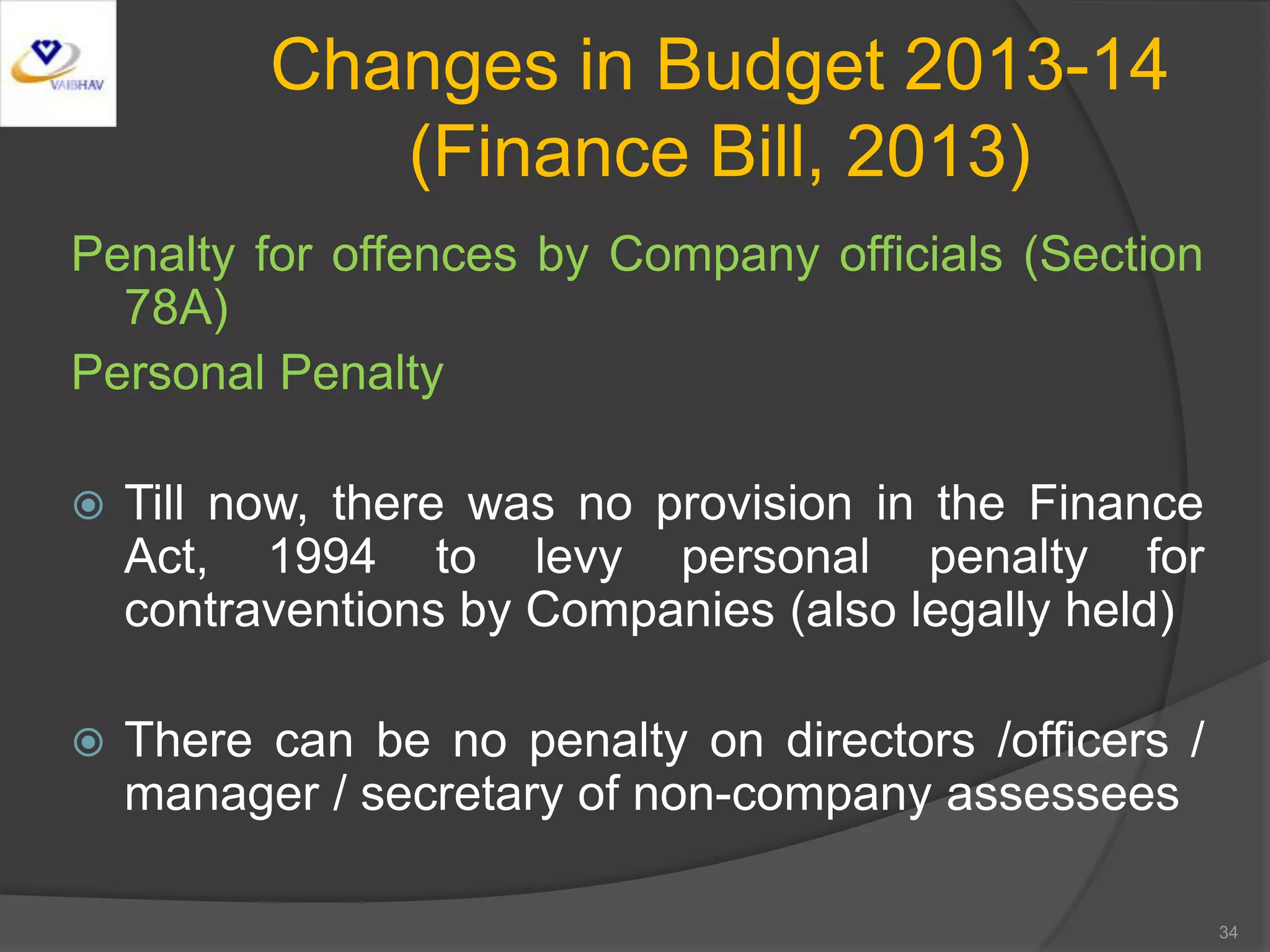 VAIBHAV

Changes in Budget 2013-14 (Finance Bill, 2013)

Penalty for offences by Company officials (Section 78A)

Personal Penalty

Till now, there was no provision in the Finance Act, 1994 to levy personal penalty for contraventions by Companies (also legally held)

There can be no penalty on directors /officers / manager / secretary of non-company assessees

34